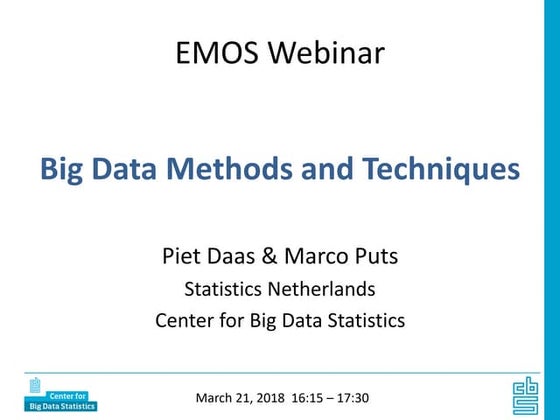 EMOS Webinar

Big Data Methods and Techniques

Piet Daas & Marco Puts

Statistics Netherlands

Center for Big Data Statistics

Center for Big Data Statistics

March 21, 2018 16:15 – 17:30

cbs